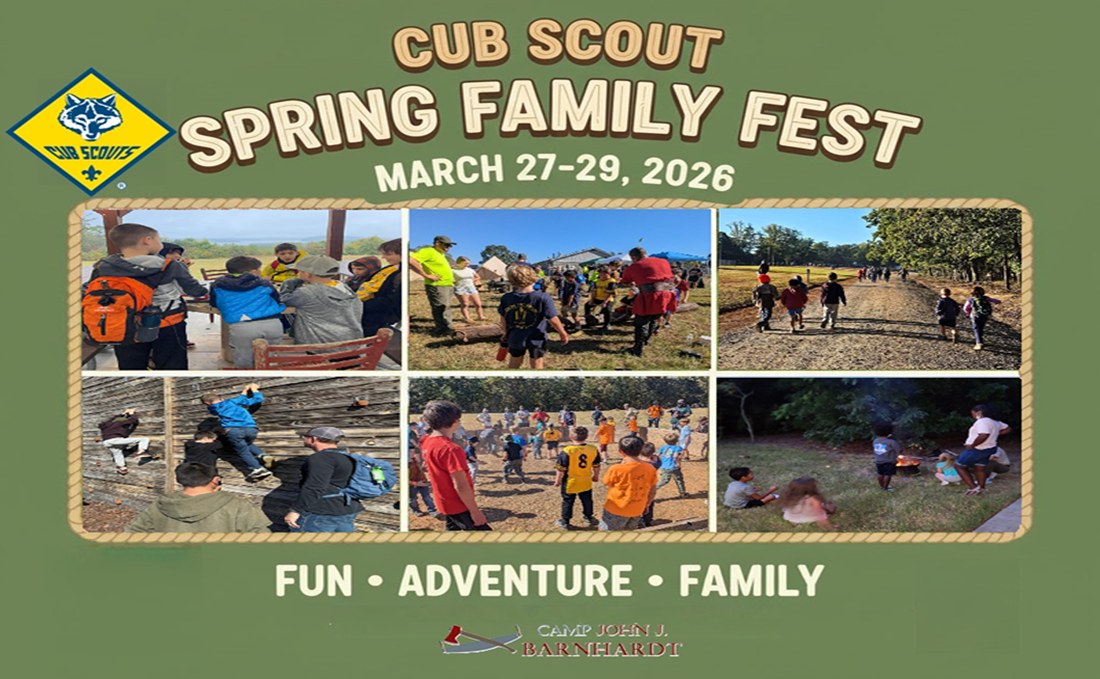 CUB SCOUTS

CUB SCOUT
SPRING FAMILY FEST
MARCH 27-29, 2026

FUN • ADVENTURE • FAMILY

CAMP JOHN J. BARNHARDT